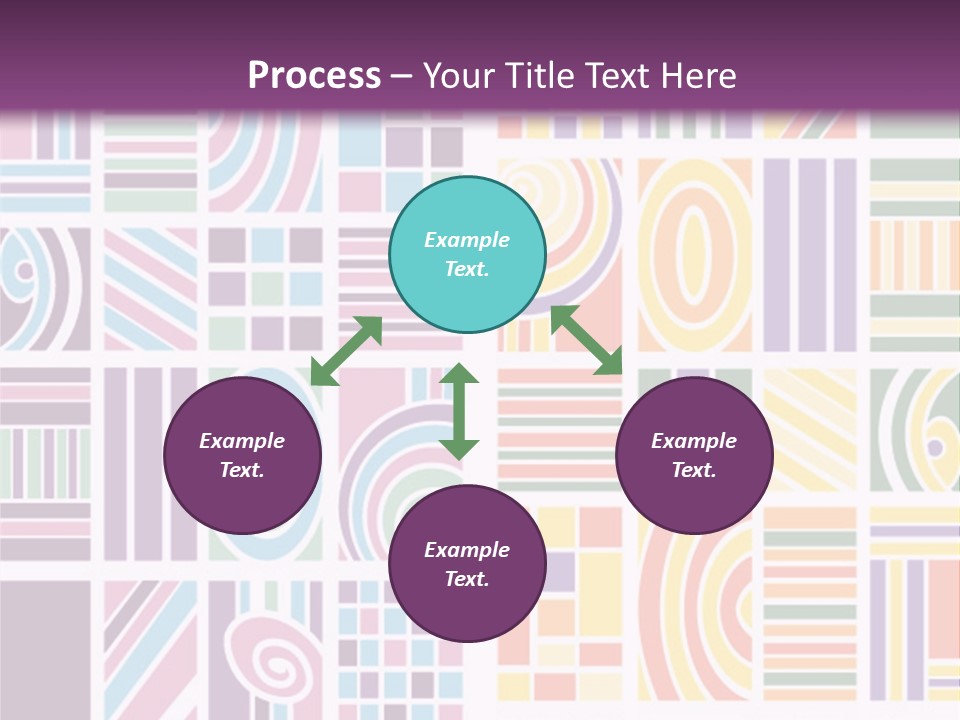 Process – Your Title Text Here

Example Text.

Example Text.

Example Text.

Example Text.